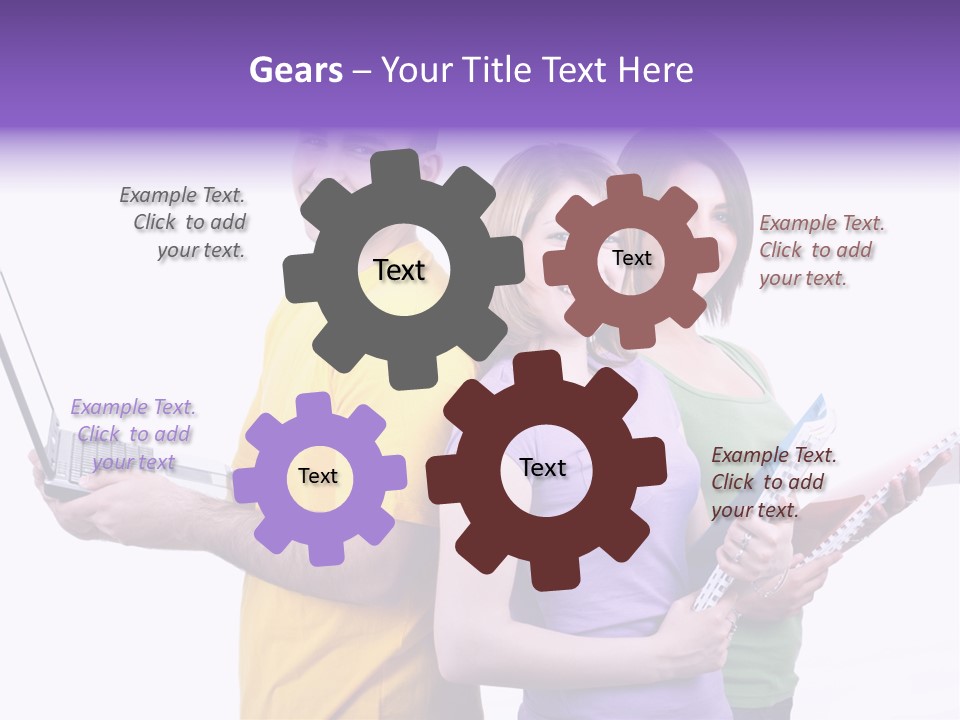 Gears – Your Title Text Here

Example Text. Click to add your text.

Text

Text

Example Text. Click to add your text.

Example Text. Click to add your text

Text

Text

Example Text. Click to add your text.